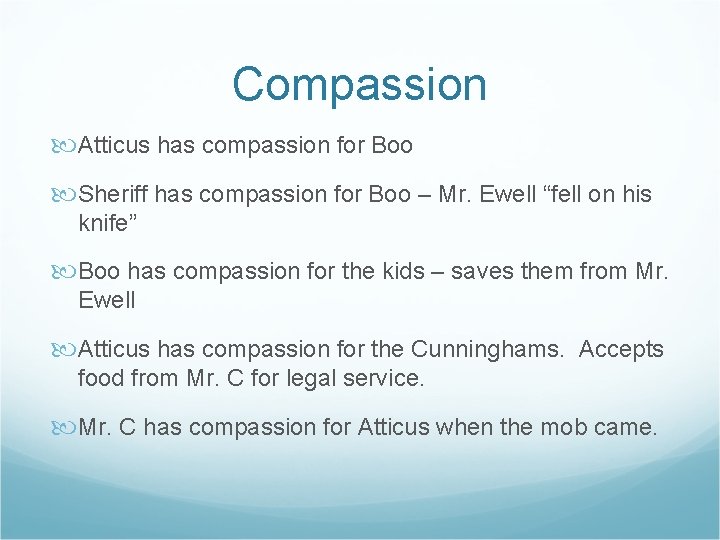 Compassion

Atticus has compassion for Boo

Sheriff has compassion for Boo – Mr. Ewell “fell on his knife”

Boo has compassion for the kids – saves them from Mr. Ewell

Atticus has compassion for the Cunninghams.  Accepts food from Mr. C for legal service.

Mr. C has compassion for Atticus when the mob came.